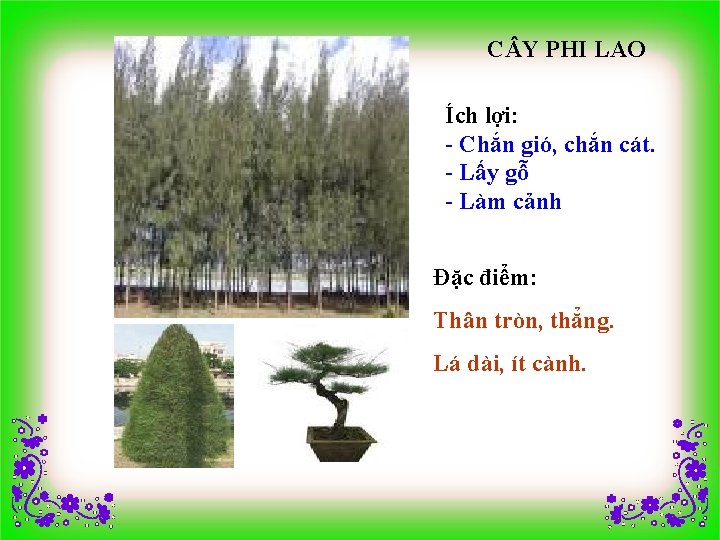 CÂY PHI LAO

Ích lợi:
- Chắn gió, chắn cát.
- Lấy gỗ
- Làm cảnh

Đặc điểm:

Thân tròn, thẳng.

Lá dài, ít cành.